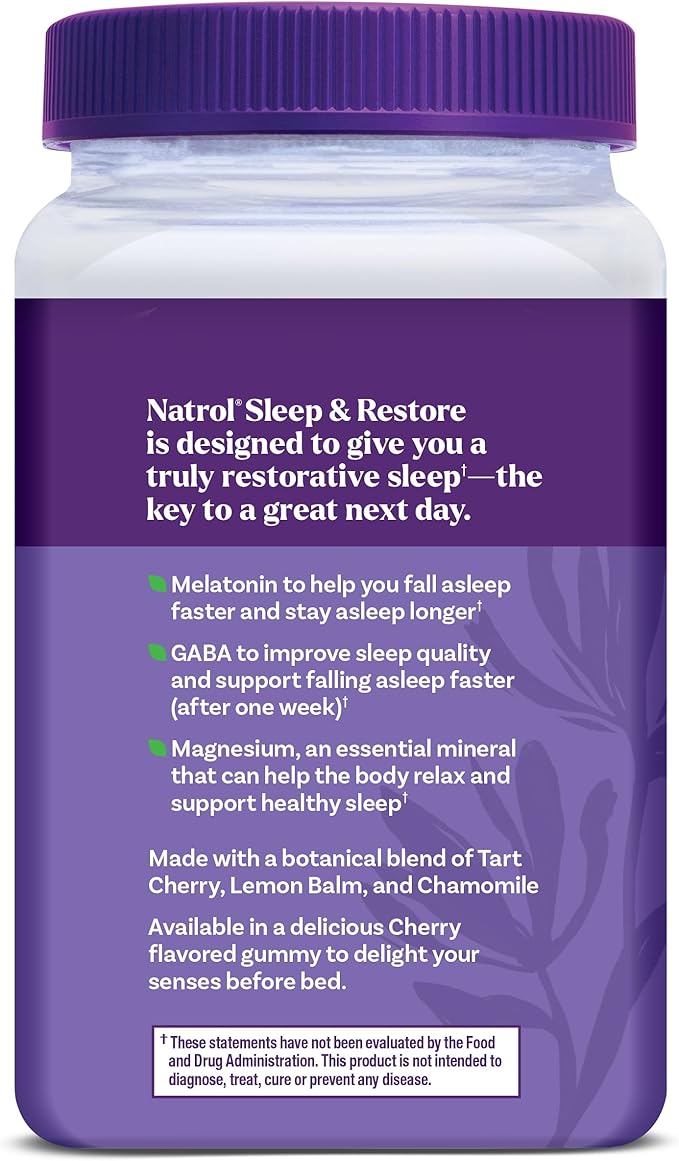 Natrol® Sleep & Restore is designed to give you a truly restorative sleep†—the key to a great next day.

Melatonin to help you fall asleep faster and stay asleep longer†

GABA to improve sleep quality and support falling asleep faster (after one week)†

Magnesium, an essential mineral that can help the body relax and support healthy sleep†

Made with a botanical blend of Tart Cherry, Lemon Balm, and Chamomile

Available in a delicious Cherry flavored gummy to delight your senses before bed.

† These statements have not been evaluated by the Food and Drug Administration. This product is not intended to diagnose, treat, cure or prevent any disease.